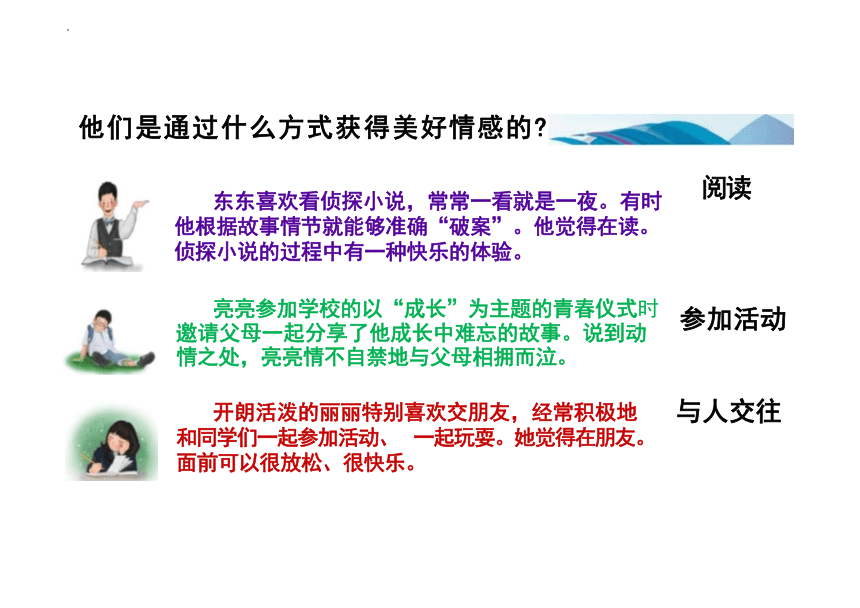 他们是通过什么方式获得美好情感的?

东东喜欢看侦探小说，常常一看就是一夜。有时他根据故事情节就能够准确“破案”。他觉得在读。侦探小说的过程中有一种快乐的体验。

阅读

亮亮参加学校的以“成长”为主题的青春仪式时邀请父母一起分享了他成长中难忘的故事。说到动情之处，亮亮情不自禁地与父母相拥而泣。

参加活动

开朗活泼的丽丽特别喜欢交朋友，经常积极地和同学们一起参加活动、 一起玩耍。她觉得在朋友。面前可以很放松、很快乐。

与人交往